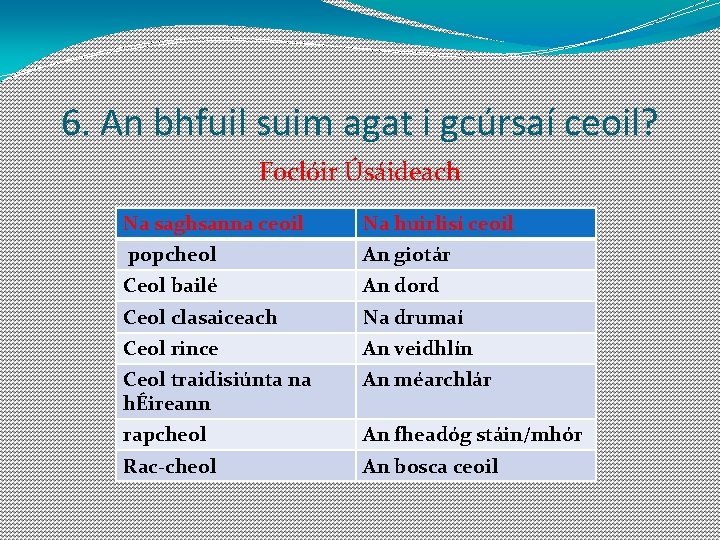 6. An bhfuil suim agat i gcúrsaí ceoil?

Foclóir Úsáideach

| Na saghsanna ceoil | Na huirlisí ceoil |
|---|---|
| popcheol | An giotár |
| Ceol bailé | An dord |
| Ceol clasaiceach | Na drumaí |
| Ceol rince | An veidhlín |
| Ceol traidisiúnta na hÉireann | An méarchlár |
| rapcheol | An fheadóg stáin/mhór |
| Rac-cheol | An bosca ceoil |